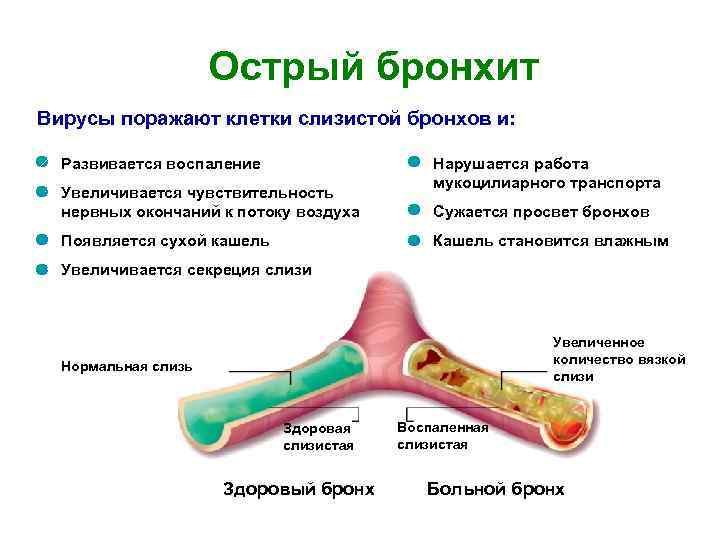 Острый бронхит

Вирусы поражают клетки слизистой бронхов и:

Развивается воспаление

Увеличивается чувствительность нервных окончаний к потоку воздуха

Появляется сухой кашель

Увеличивается секреция слизи

Нарушается работа мукоцилиарного транспорта

Сужается просвет бронхов

Кашель становится влажным

Нормальная слизь

Здоровая слизистая

Воспаленная слизистая

Увеличенное количество вязкой слизи

Здоровый бронх

Больной бронх